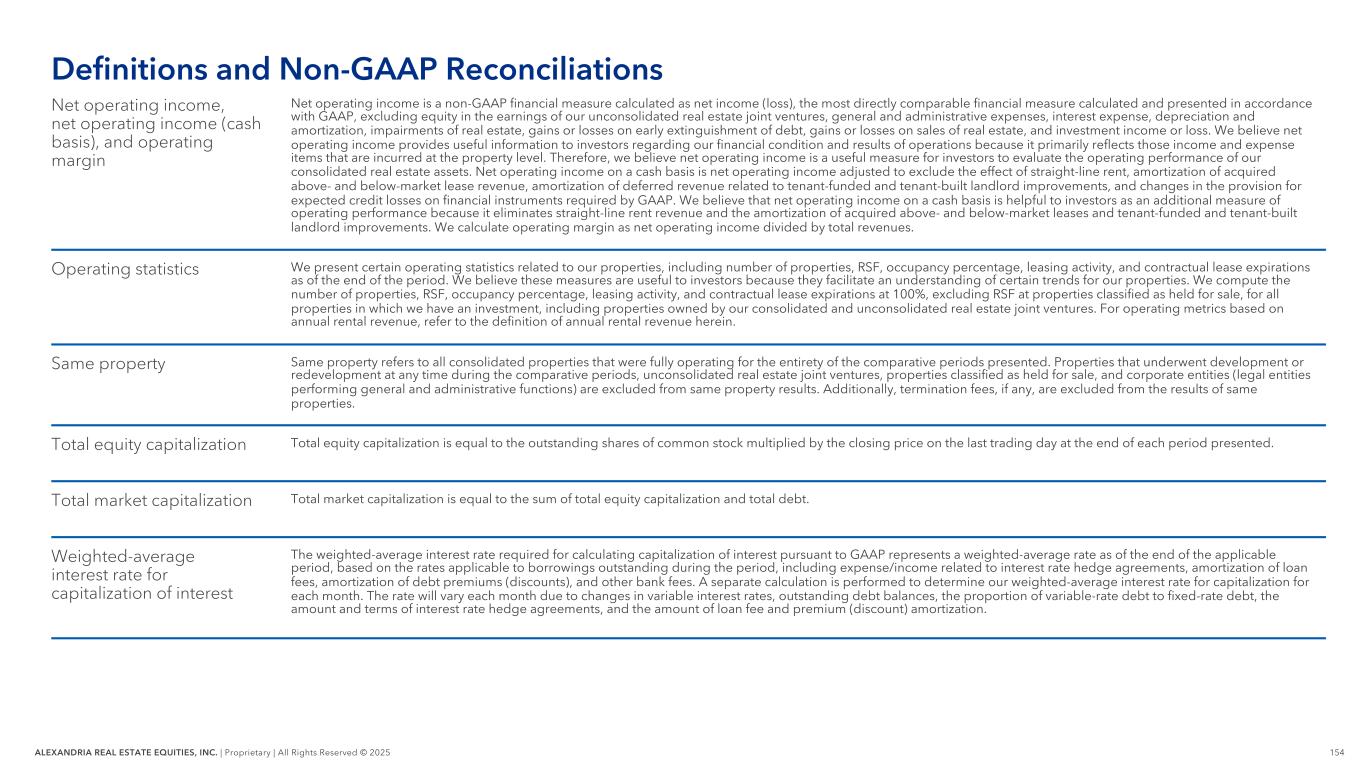 Definitions and Non-GAAP Reconciliations

| | |
|---|---|
| Net operating income, net operating income (cash basis), and operating margin | Net operating income is a non-GAAP financial measure calculated as net income (loss), the most directly comparable financial measure calculated and presented in accordance with GAAP, excluding equity in the earnings of our unconsolidated real estate joint ventures, general and administrative expenses, interest expense, depreciation and amortization, impairments of real estate, gains or losses on early extinguishment of debt, gains or losses on sales of real estate, and investment income or loss. We believe net operating income provides useful information to investors regarding our financial condition and results of operations because it primarily reflects those income and expense items that are incurred at the property level. Therefore, we believe net operating income is a useful measure for investors to evaluate the operating performance of our consolidated real estate assets. Net operating income on a cash basis is net operating income adjusted to exclude the effect of straight-line rent, amortization of acquired above- and below-market lease revenue, amortization of deferred revenue related to tenant-funded and tenant-built landlord improvements, and changes in the provision for expected credit losses on financial instruments required by GAAP. We believe that net operating income on a cash basis is helpful to investors as an additional measure of operating performance because it eliminates straight-line rent revenue and the amortization of acquired above- and below-market leases and tenant-funded and tenant-built landlord improvements. We calculate operating margin as net operating income divided by total revenues. |
| Operating statistics | We present certain operating statistics related to our properties, including number of properties, RSF, occupancy percentage, leasing activity, and contractual lease expirations as of the end of the period. We believe these measures are useful to investors because they facilitate an understanding of certain trends for our properties. We compute the number of properties, RSF, occupancy percentage, leasing activity, and contractual lease expirations at 100%, excluding RSF at properties classified as held for sale, for all properties in which we have an investment, including properties owned by our consolidated and unconsolidated real estate joint ventures. For operating metrics based on annual rental revenue, refer to the definition of annual rental revenue herein. |
| Same property | Same property refers to all consolidated properties that were fully operating for the entirety of the comparative periods presented. Properties that underwent development or redevelopment at any time during the comparative periods, unconsolidated real estate joint ventures, properties classified as held for sale, and corporate entities (legal entities performing general and administrative functions) are excluded from same property results. Additionally, termination fees, if any, are excluded from the results of same properties. |
| Total equity capitalization | Total equity capitalization is equal to the outstanding shares of common stock multiplied by the closing price on the last trading day at the end of each period presented. |
| Total market capitalization | Total market capitalization is equal to the sum of total equity capitalization and total debt. |
| Weighted-average interest rate for capitalization of interest | The weighted-average interest rate required for calculating capitalization of interest pursuant to GAAP represents a weighted-average rate as of the end of the applicable period, based on the rates applicable to borrowings outstanding during the period, including expense/income related to interest rate hedge agreements, amortization of loan fees, amortization of debt premiums (discounts), and other bank fees. A separate calculation is performed to determine our weighted-average interest rate for capitalization for each month. The rate will vary each month due to changes in variable interest rates, outstanding debt balances, the proportion of variable-rate debt to fixed-rate debt, the amount and terms of interest rate hedge agreements, and the amount of loan fee and premium (discount) amortization. |

ALEXANDRIA REAL ESTATE EQUITIES, INC. | Proprietary | All Rights Reserved © 2025 154